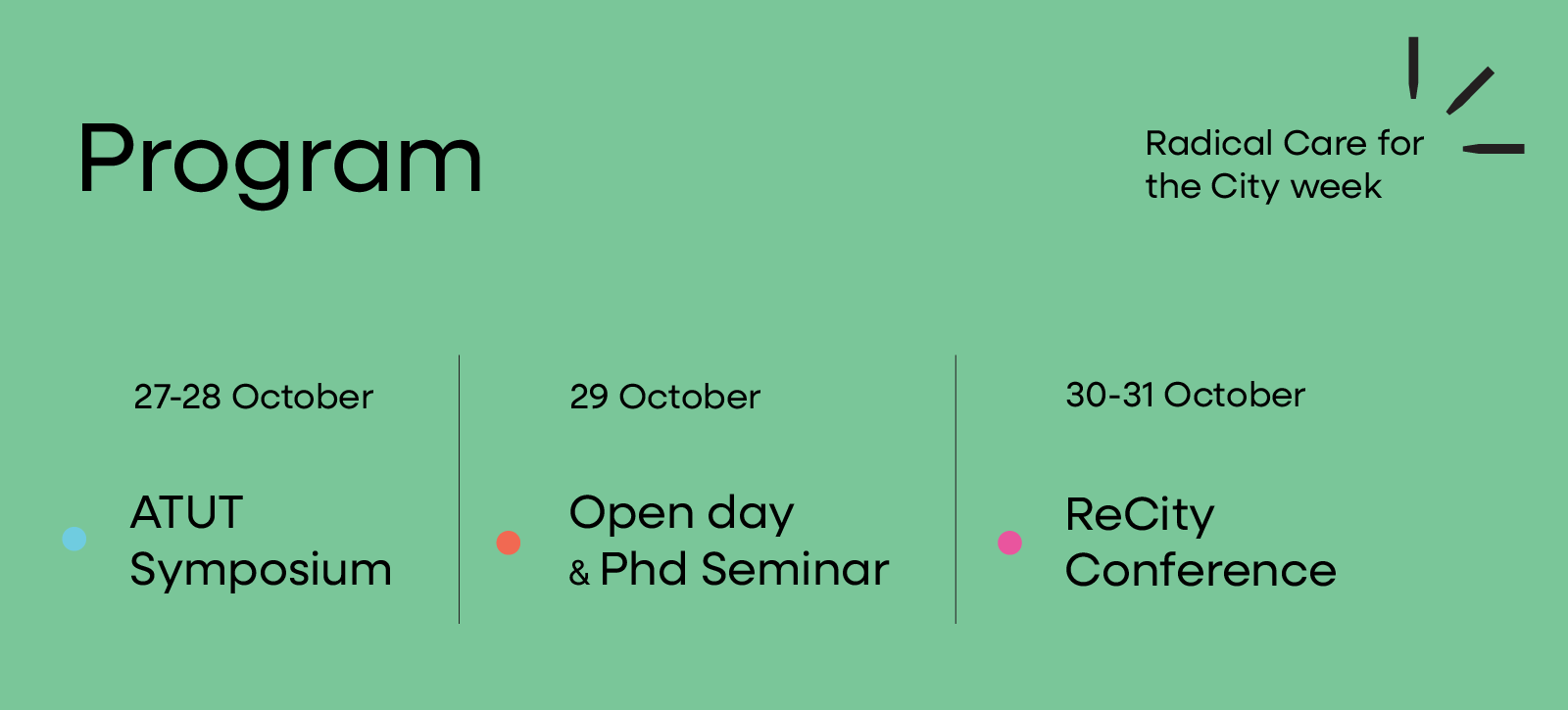 Program

Radical Care for the City week

27-28 October

ATUT Symposium

29 October

Open day & Phd Seminar

30-31 October

ReCity Conference